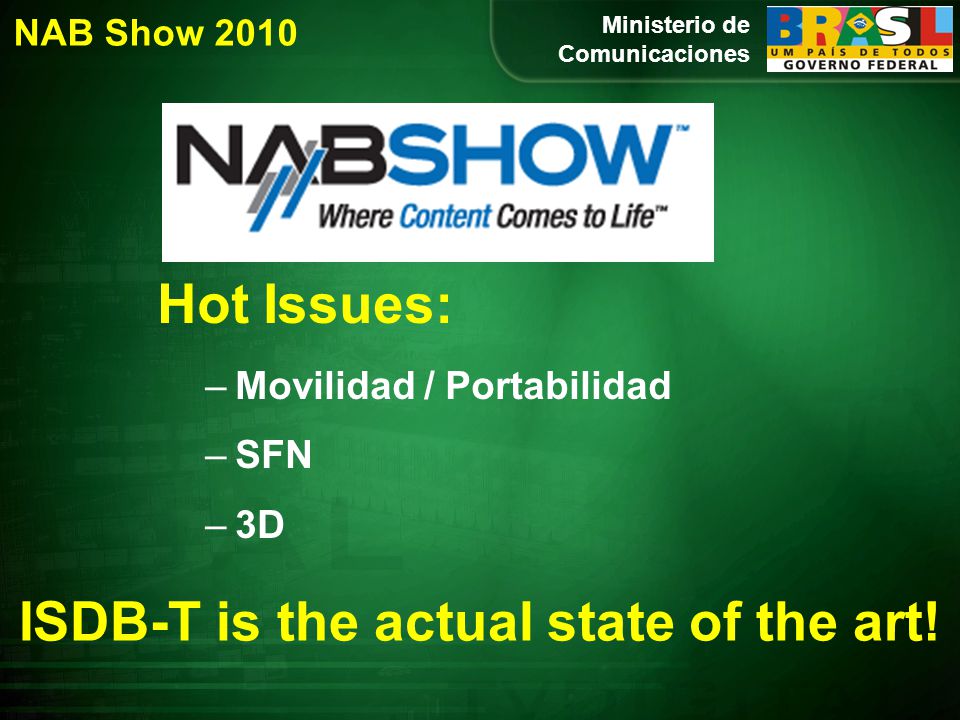 NAB Show 2010

Ministerio de Comunicaciones

BRASIL
UM PAÍS DE TODOS
GOVERNO FEDERAL

NABSHOW™
Where Content Comes to Life™

Hot Issues:

– Movilidad / Portabilidad

– SFN

– 3D

ISDB-T is the actual state of the art!